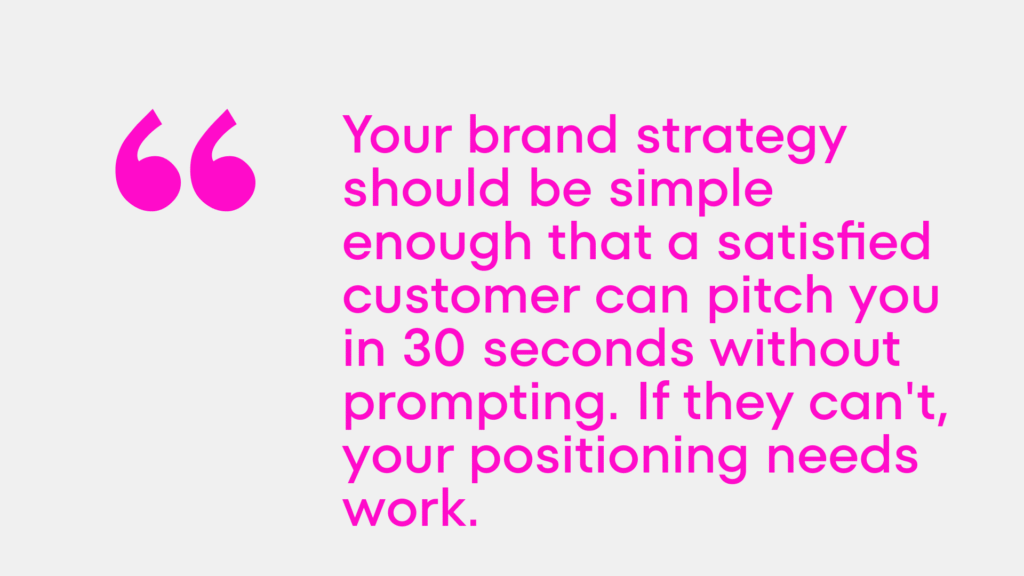 “

Your brand strategy should be simple enough that a satisfied customer can pitch you in 30 seconds without prompting. If they can't, your positioning needs work.